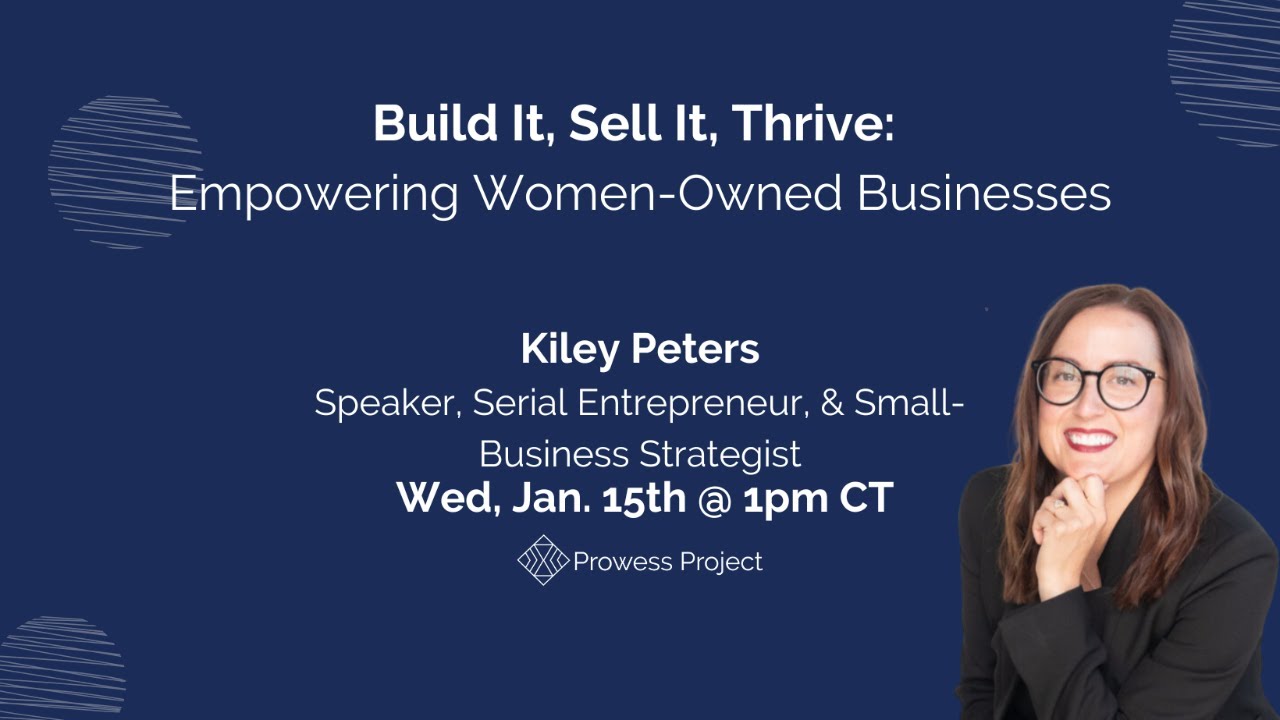 Build It, Sell It, Thrive:
Empowering Women-Owned Businesses

Kiley Peters
Speaker, Serial Entrepreneur, & Small-Business Strategist
Wed, Jan. 15th @ 1pm CT

Prowess Project